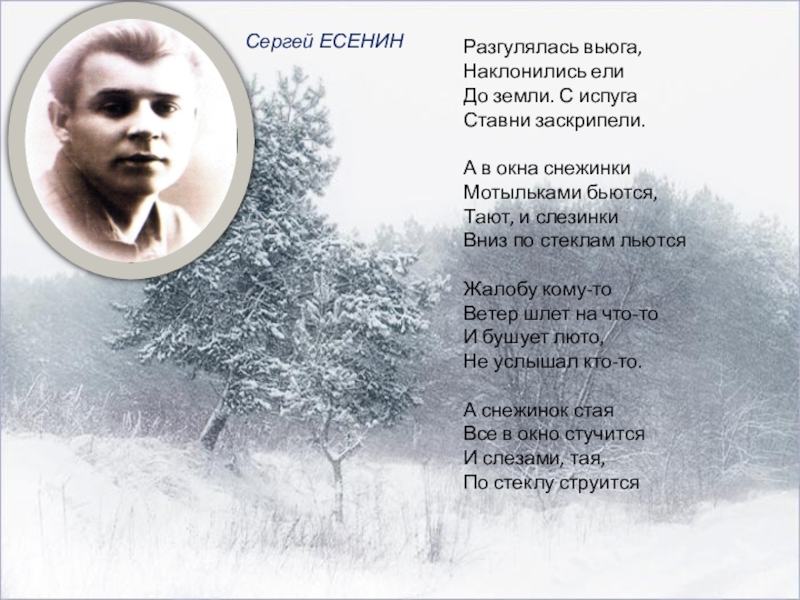 Сергей ЕСЕНИН

Разгулялась вьюга,
Наклонились ели
До земли. С испуга
Ставни заскрипели.

А в окна снежинки
Мотыльками бьются,
Тают, и слезинки
Вниз по стеклам льются

Жалобу кому-то
Ветер шлет на что-то
И бушует люто,
Не услышал кто-то.

А снежинок стая
Все в окно стучится
И слезами, тая,
По стеклу струится